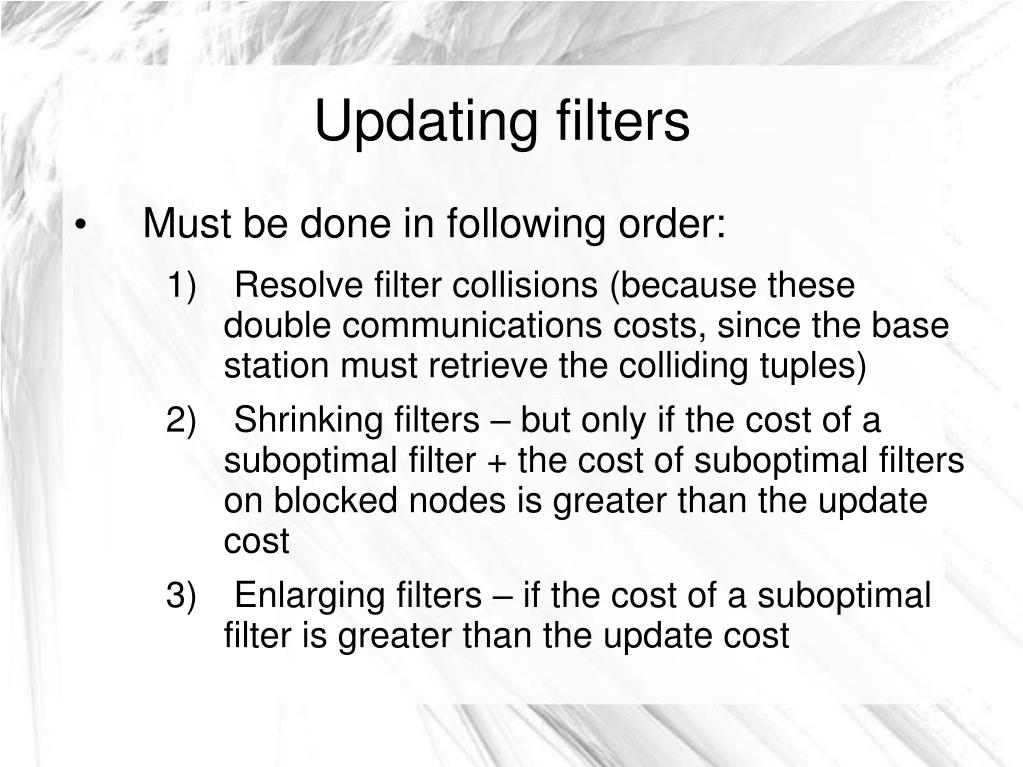 Updating filters

• Must be done in following order:

1) Resolve filter collisions (because these double communications costs, since the base station must retrieve the colliding tuples)

2) Shrinking filters – but only if the cost of a suboptimal filter + the cost of suboptimal filters on blocked nodes is greater than the update cost

3) Enlarging filters – if the cost of a suboptimal filter is greater than the update cost